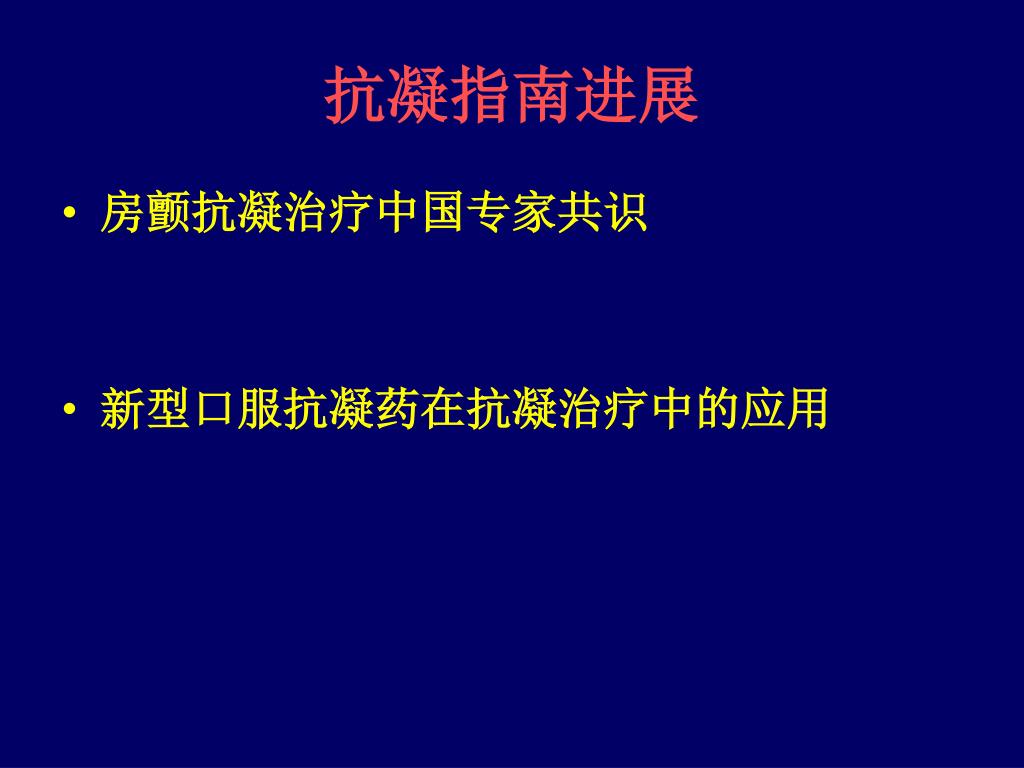 抗凝指南进展

• 房颤抗凝治疗中国专家共识

• 新型口服抗凝药在抗凝治疗中的应用